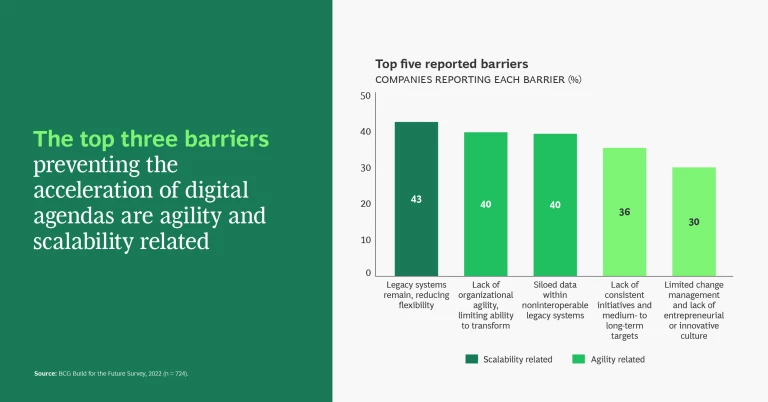 The top three barriers preventing the acceleration of digital agendas are agility and scalability related

Source: BCG Build for the Future Survey, 2022 (n = 724).

Top five reported barriers
COMPANIES REPORTING EACH BARRIER (%)

50
40
30
20
10
0

43
40
40
36
30

Legacy systems remain, reducing flexibility

Lack of organizational agility, limiting ability to transform

Siloed data within noninteroperable legacy systems

Lack of consistent initiatives and medium- to long-term targets

Limited change management and lack of entrepreneurial or innovative culture

Scalability related
Agility related